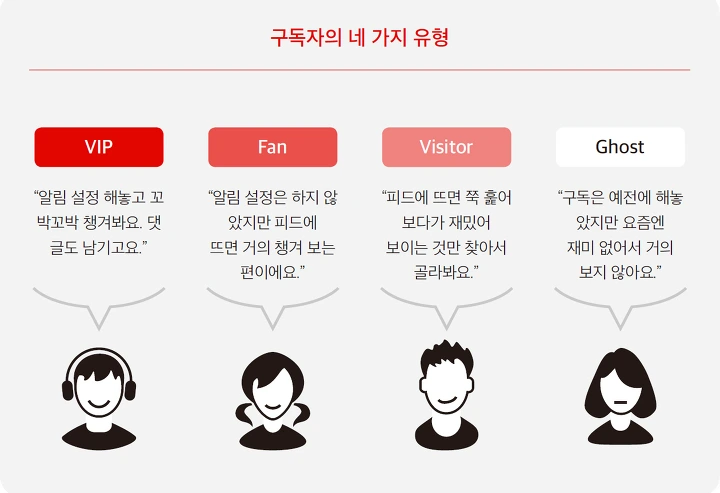 구독자의 네 가지 유형

VIP

“알림 설정 해놓고 꼬박꼬박 챙겨봐요. 댓글도 남기고요.”

Fan

“알림 설정은 하지 않았지만 피드에 뜨면 거의 챙겨 보는 편이에요.”

Visitor

“피드에 뜨면 쭉 훑어보다가 재밌어 보이는 것만 찾아서 골라봐요.”

Ghost

“구독은 예전에 해놓았지만 요즘엔 재미 없어서 거의 보지 않아요.”